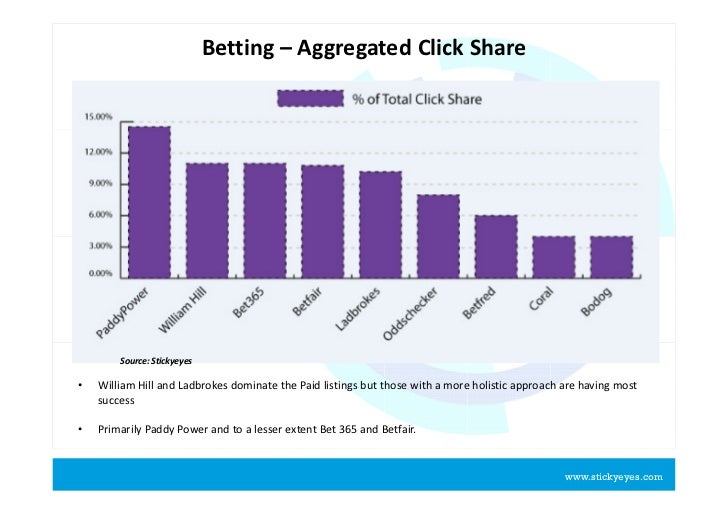 Betting – Aggregated Click Share

% of Total Click Share

15.00%
12.00%
9.00%
6.00%
3.00%
0.00%

PaddyPower
William Hill
Bet365
Betfair
Ladbrokes
Oddschecker
Betfred
Coral
Bodog

Source: Stickyeyes

• William Hill and Ladbrokes dominate the Paid listings but those with a more holistic approach are having most success

• Primarily Paddy Power and to a lesser extent Bet 365 and Betfair.

www.stickyeyes.com